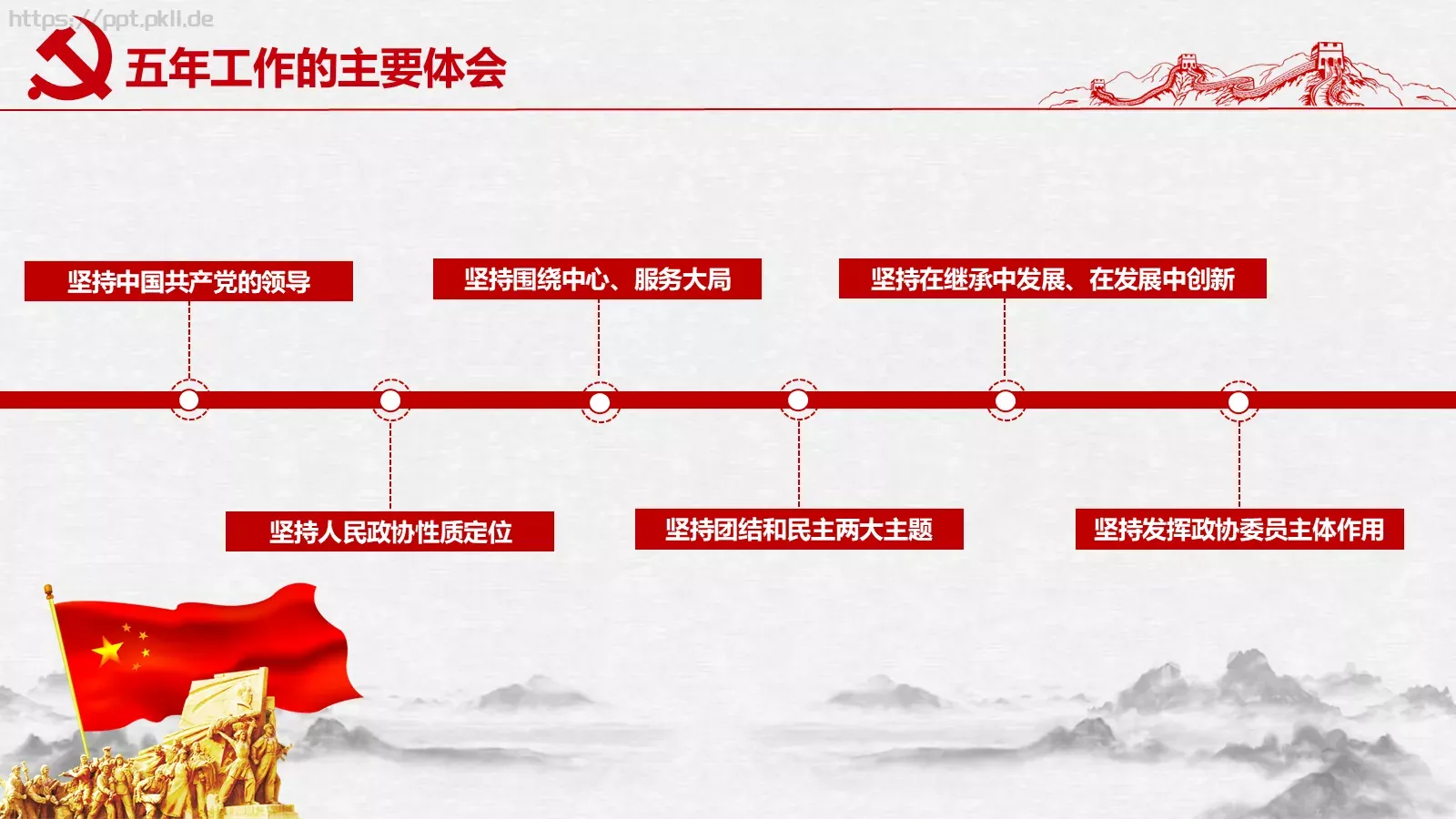 https://ppt.pkll.de

五年工作的主要体会

坚持中国共产党的领导

坚持人民政协性质定位

坚持围绕中心、服务大局

坚持团结和民主两大主题

坚持在继承中发展、在发展中创新

坚持发挥政协委员主体作用